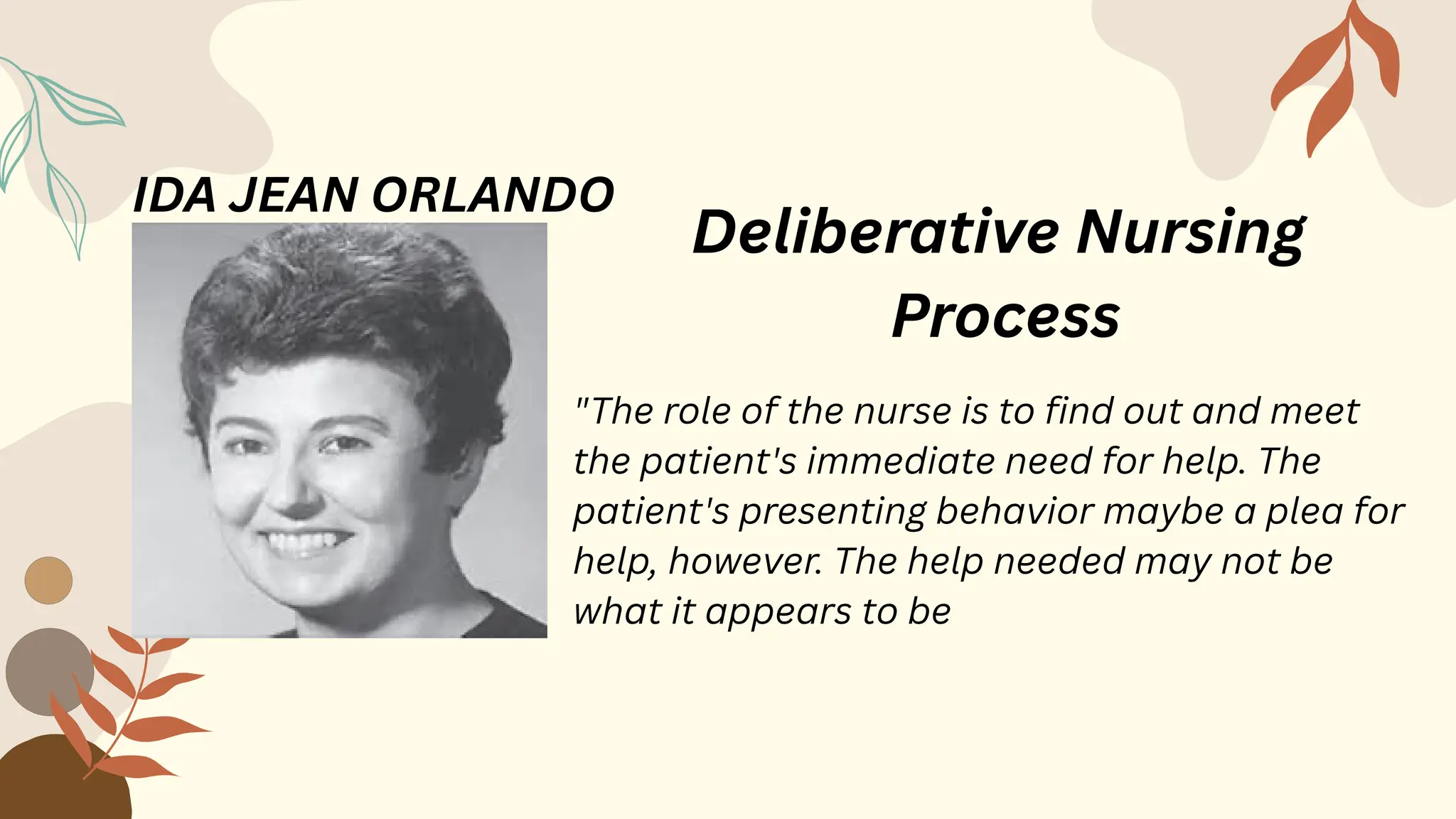 IDA JEAN ORLANDO

Deliberative Nursing Process

"The role of the nurse is to find out and meet the patient's immediate need for help. The patient's presenting behavior maybe a plea for help, however. The help needed may not be what it appears to be